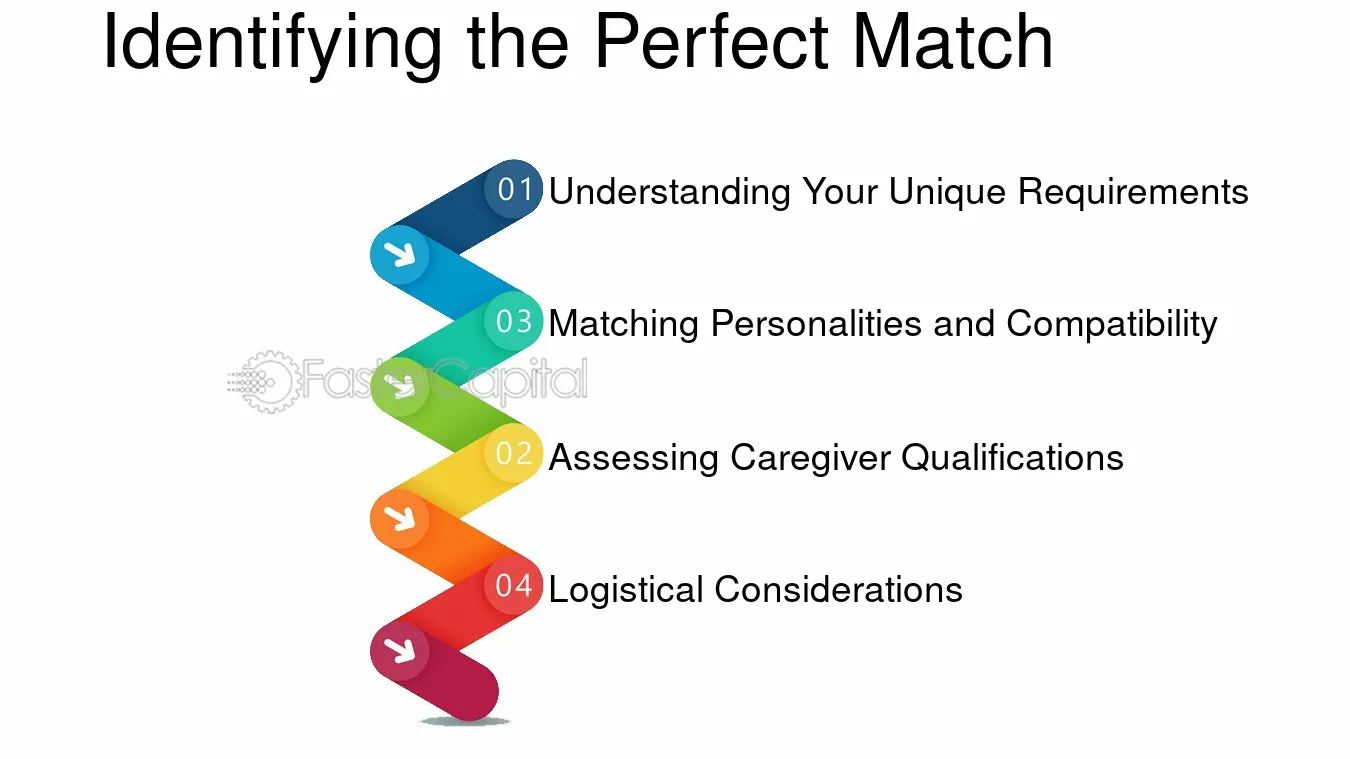 Identifying the Perfect Match

01 Understanding Your Unique Requirements

03 Matching Personalities and Compatibility

FasterCapital

02 Assessing Caregiver Qualifications

04 Logistical Considerations